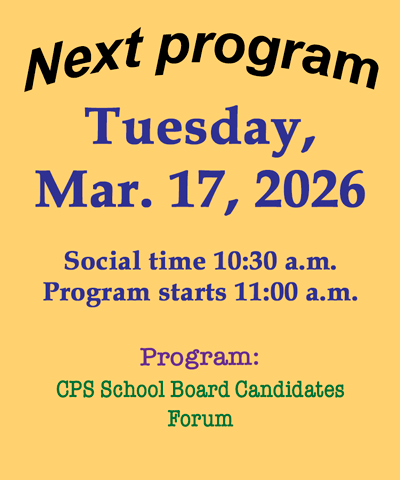 Next program

Tuesday, Mar. 17, 2026

Social time 10:30 a.m.
Program starts 11:00 a.m.

Program:

CPS School Board Candidates Forum